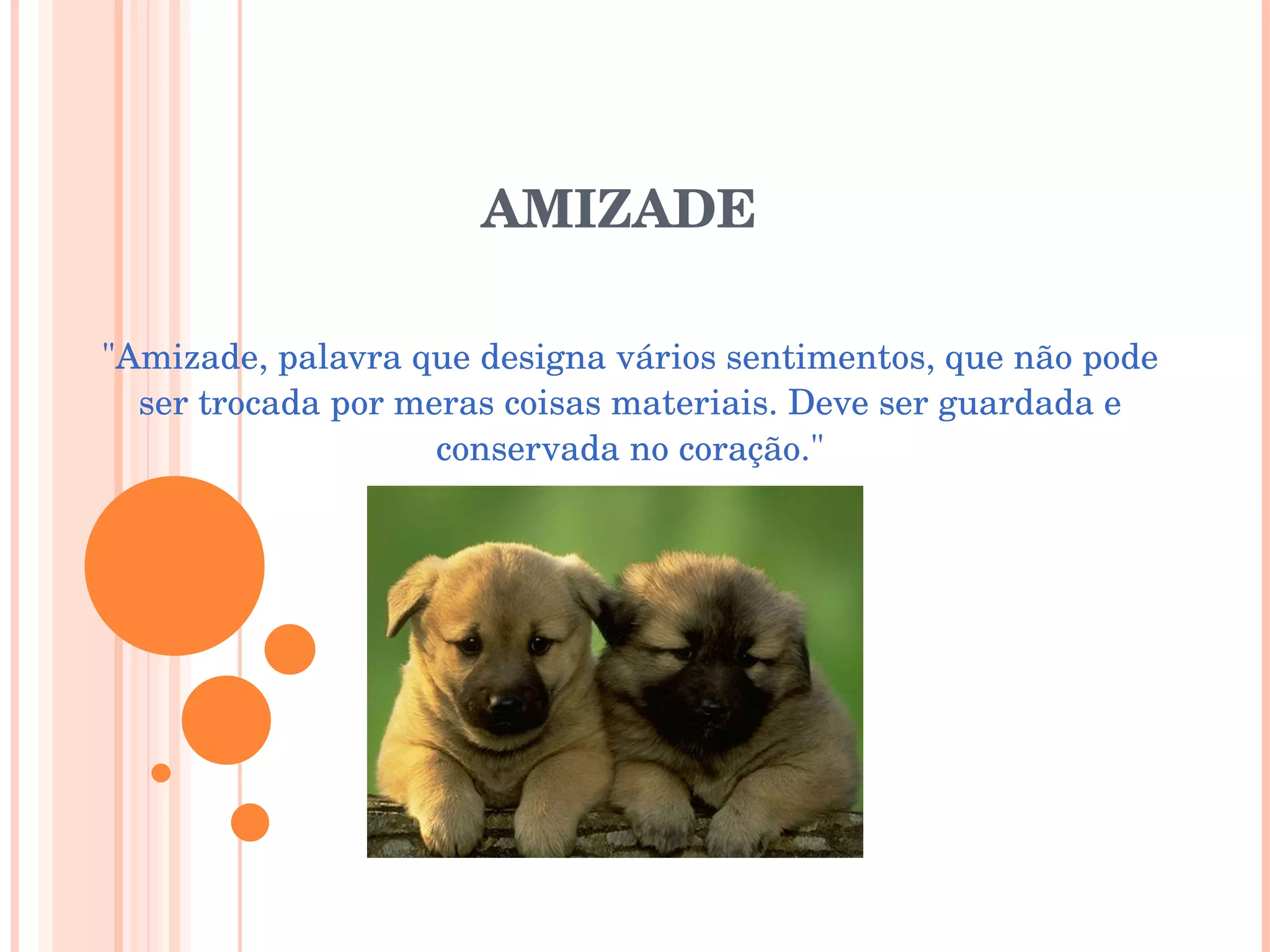 AMIZADE

"Amizade, palavra que designa vários sentimentos, que não pode ser trocada por meras coisas materiais. Deve ser guardada e conservada no coração."